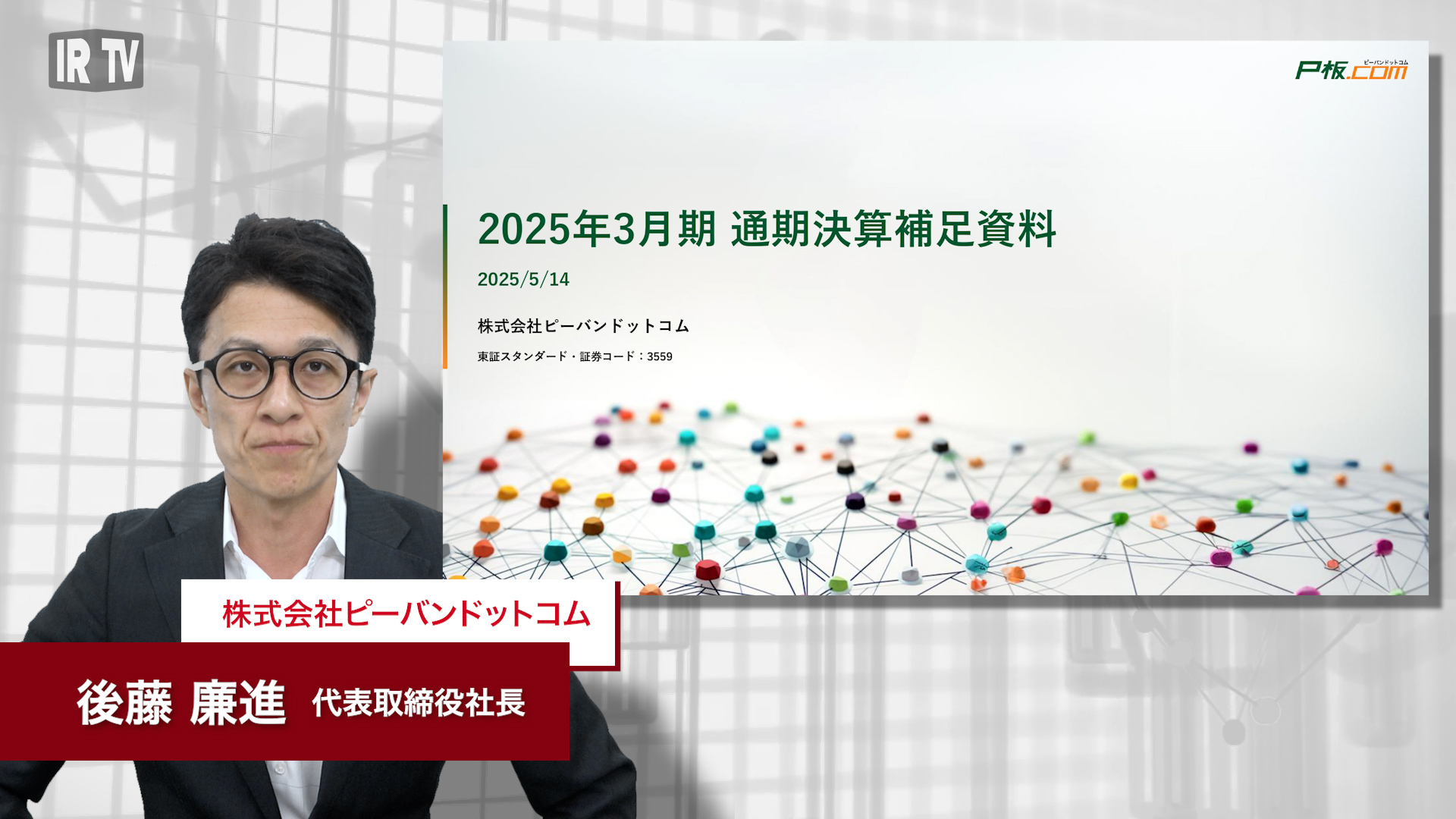 IR TV

ピーバンドットコム
P板.com

2025年3月期 通期決算補足資料

2025/5/14

株式会社ピーバンドットコム

東証スタンダード・証券コード：3559

株式会社ピーバンドットコム

後藤 廉進 代表取締役社長